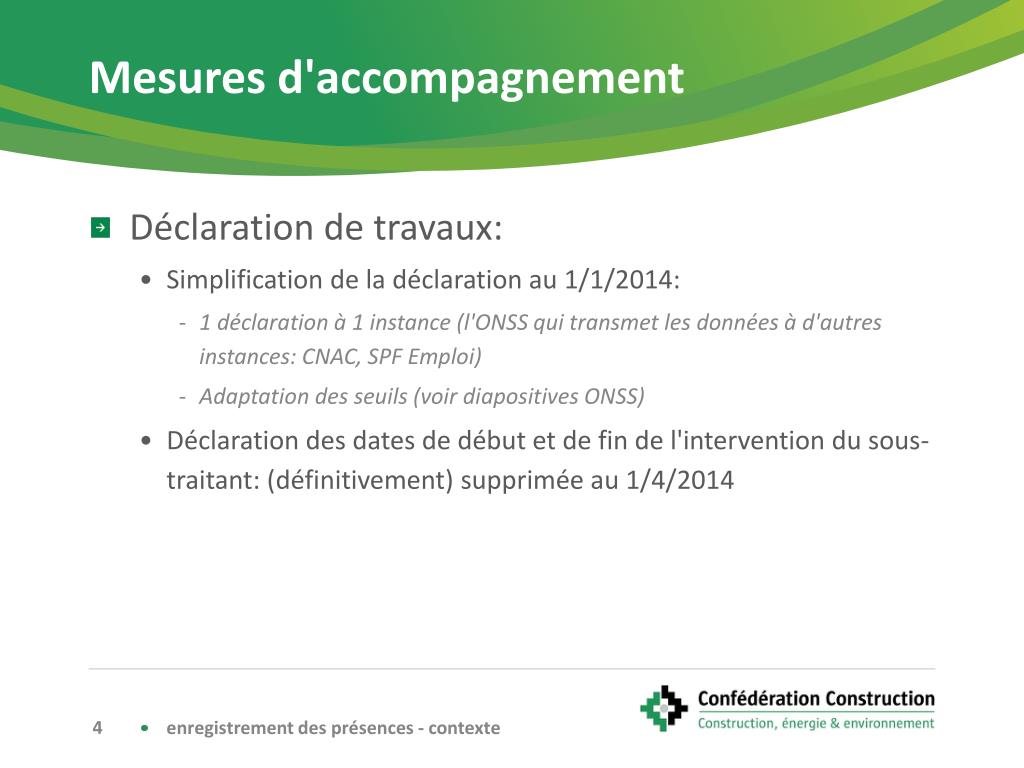 Mesures d'accompagnement

Déclaration de travaux:

• Simplification de la déclaration au 1/1/2014:

- 1 déclaration à 1 instance (l'ONSS qui transmet les données à d'autres instances: CNAC, SPF Emploi)

- Adaptation des seuils (voir diapositives ONSS)

• Déclaration des dates de début et de fin de l'intervention du sous-traitant: (définitivement) supprimée au 1/4/2014

4 • enregistrement des présences - contexte

Confédération Construction
Construction, énergie & environnement